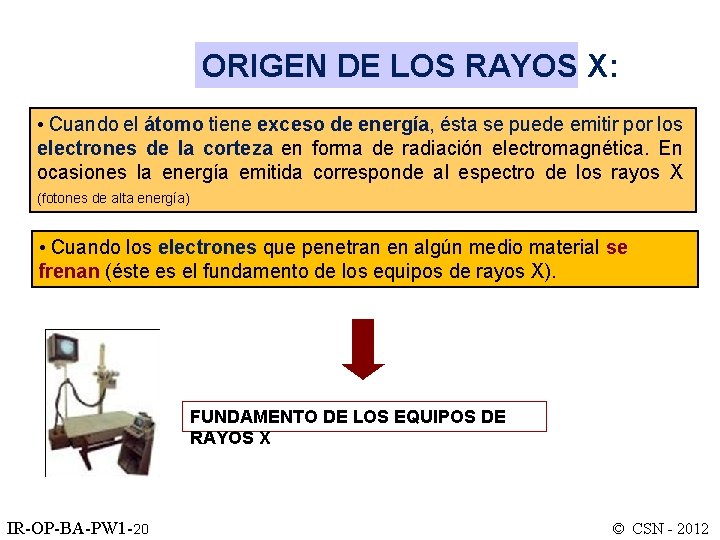 ORIGEN DE LOS RAYOS X:

• Cuando el átomo tiene exceso de energía, ésta se puede emitir por los electrones de la corteza en forma de radiación electromagnética. En ocasiones la energía emitida corresponde al espectro de los rayos X (fotones de alta energía)

• Cuando los electrones que penetran en algún medio material se frenan (éste es el fundamento de los equipos de rayos X).

FUNDAMENTO DE LOS EQUIPOS DE RAYOS X

IR-OP-BA-PW1-20

© CSN - 2012